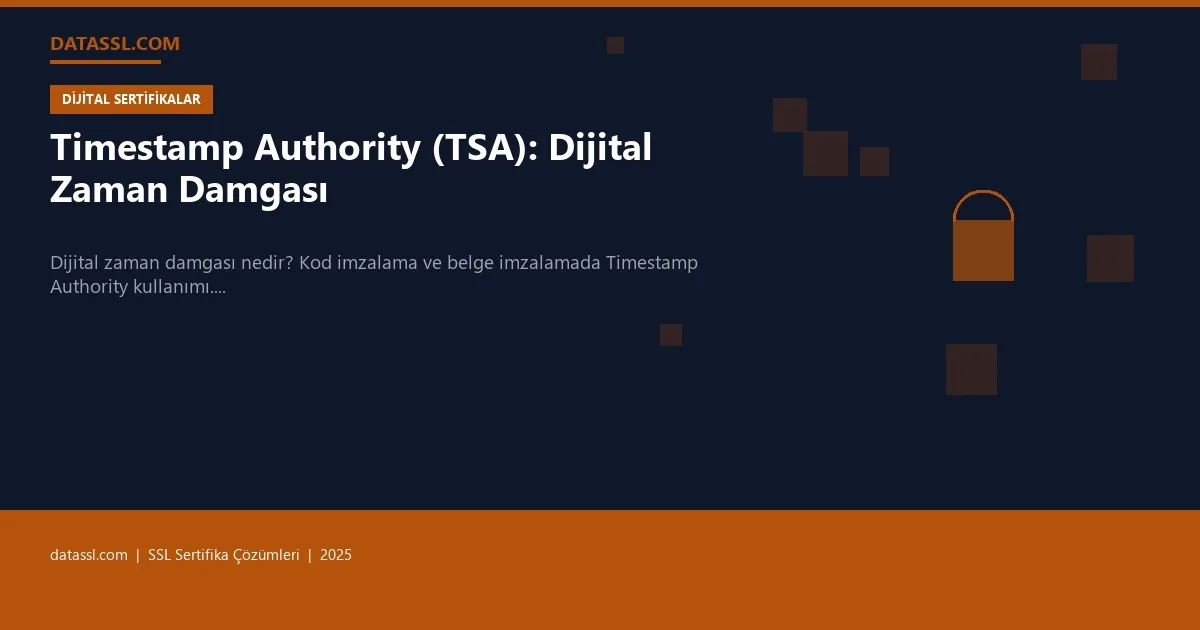 DATASSL.COM

DİJİTAL SERTİFİKALAR

Timestamp Authority (TSA): Dijital Zaman Damgası

Dijital zaman damgası nedir? Kod imzalama ve belge imzalamada Timestamp Authority kullanımı....

datassl.com | SSL Sertifika Çözümleri | 2025